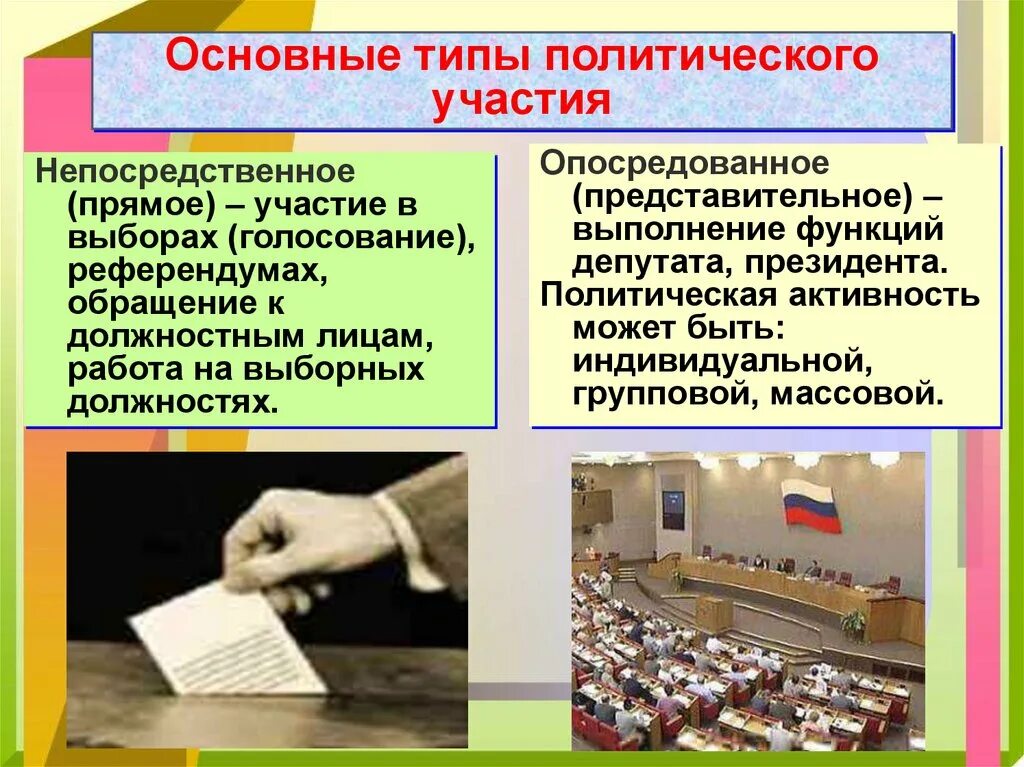 Основные типы политического участия

Непосредственное (прямое) – участие в выборах (голосование), референдумах, обращение к должностным лицам, работа на выборных должностях.

Опосредованное (представительное) – выполнение функций депутата, президента.

Политическая активность может быть: индивидуальной, групповой, массовой.